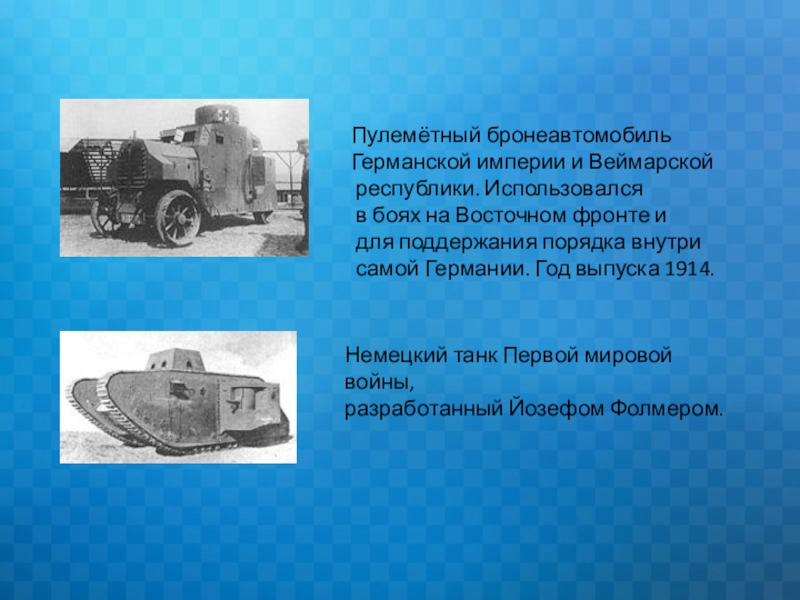 Пулемётный бронеавтомобиль Германской империи и Веймарской республики. Использовался в боях на Восточном фронте и для поддержания порядка внутри самой Германии. Год выпуска 1914.

Немецкий танк Первой мировой войны,
разработанный Йозефом Фолмером.